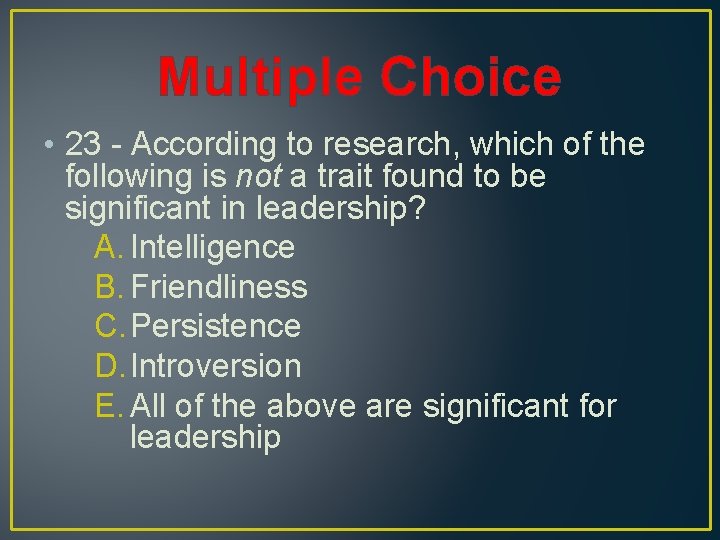 Multiple Choice

• 23 - According to research, which of the following is not a trait found to be significant in leadership?

A. Intelligence
B. Friendliness
C. Persistence
D. Introversion
E. All of the above are significant for leadership